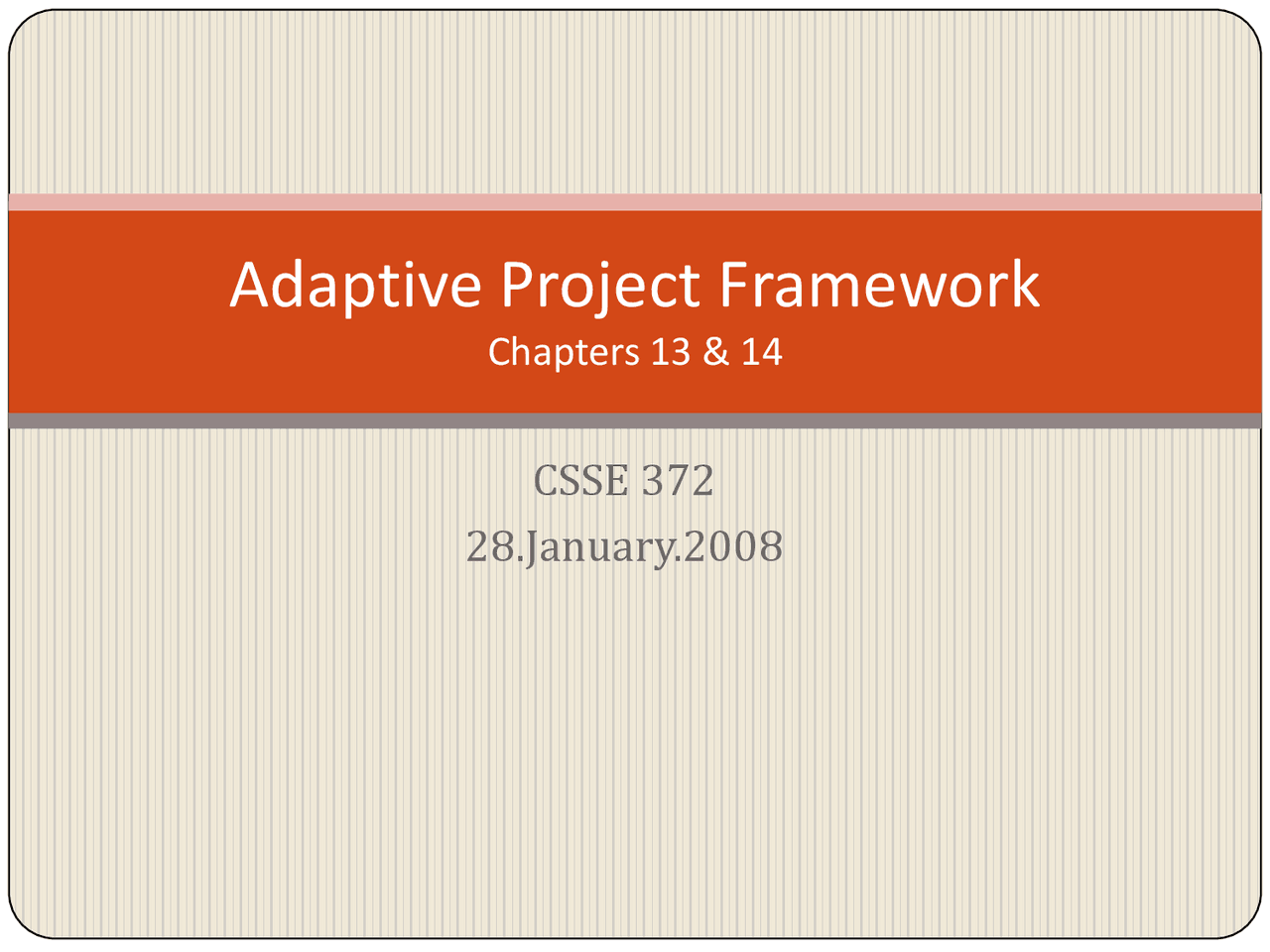 Adaptive Project Framework
Chapters 13 & 14

CSSE 372
28.January.2008